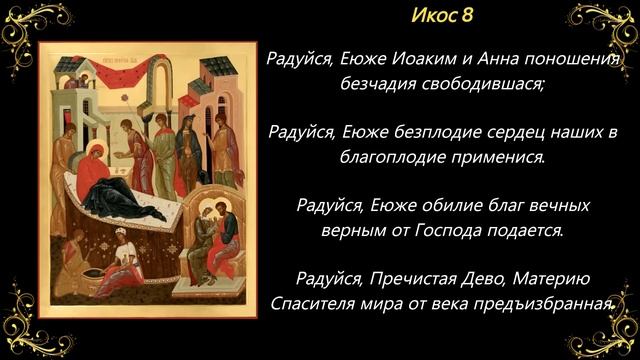 Икос 8

Радуйся, Еюже Иоаким и Анна поношения безчадия свободившася;

Радуйся, Еюже безплодие сердец наших в благоплодие применися.

Радуйся, Еюже обилие благ вечных верным от Господа подается.

Радуйся, Пречистая Дево, Материю Спасителя мира от века предъизбранная.